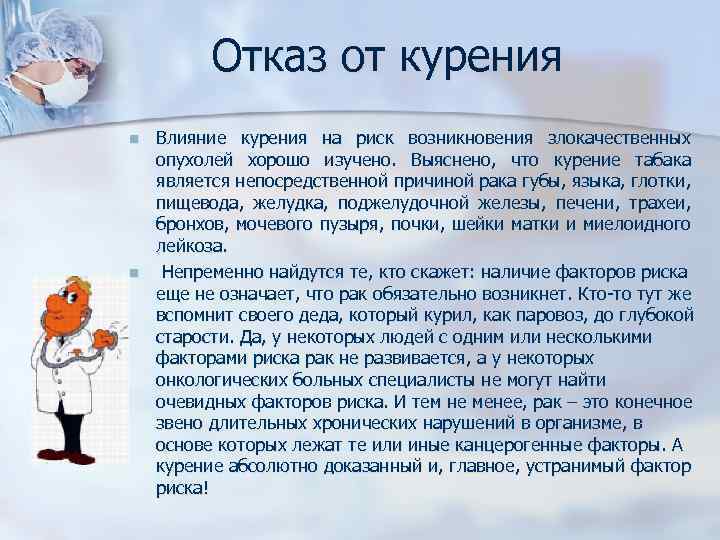 Отказ от курения

Влияние курения на риск возникновения злокачественных опухолей хорошо изучено. Выяснено, что курение табака является непосредственной причиной рака губы, языка, глотки, пищевода, желудка, поджелудочной железы, печени, трахеи, бронхов, мочевого пузыря, почки, шейки матки и миелоидного лейкоза.

Непременно найдутся те, кто скажет: наличие факторов риска еще не означает, что рак обязательно возникнет. Кто-то тут же вспомнит своего деда, который курил, как паровоз, до глубокой старости. Да, у некоторых людей с одним или несколькими факторами риска рак не развивается, а у некоторых онкологических больных специалисты не могут найти очевидных факторов риска. И тем не менее, рак – это конечное звено длительных хронических нарушений в организме, в основе которых лежат те или иные канцерогенные факторы. А курение абсолютно доказанный и, главное, устранимый фактор риска!